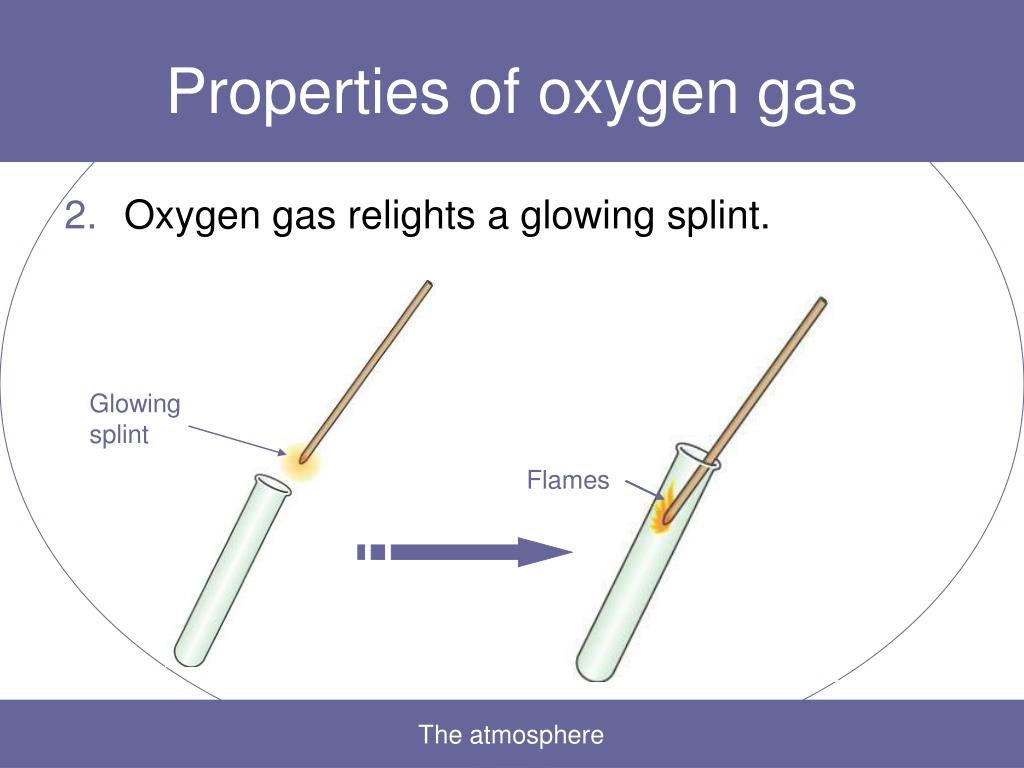 Properties of oxygen gas

2. Oxygen gas relights a glowing splint.

Glowing splint

Flames

The atmosphere